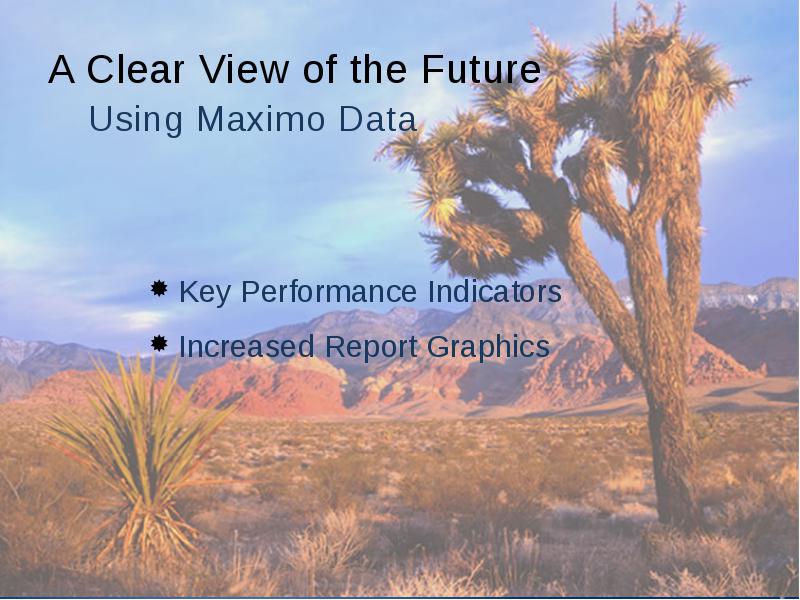 A Clear View of the Future
Using Maximo Data

Key Performance Indicators
Increased Report Graphics